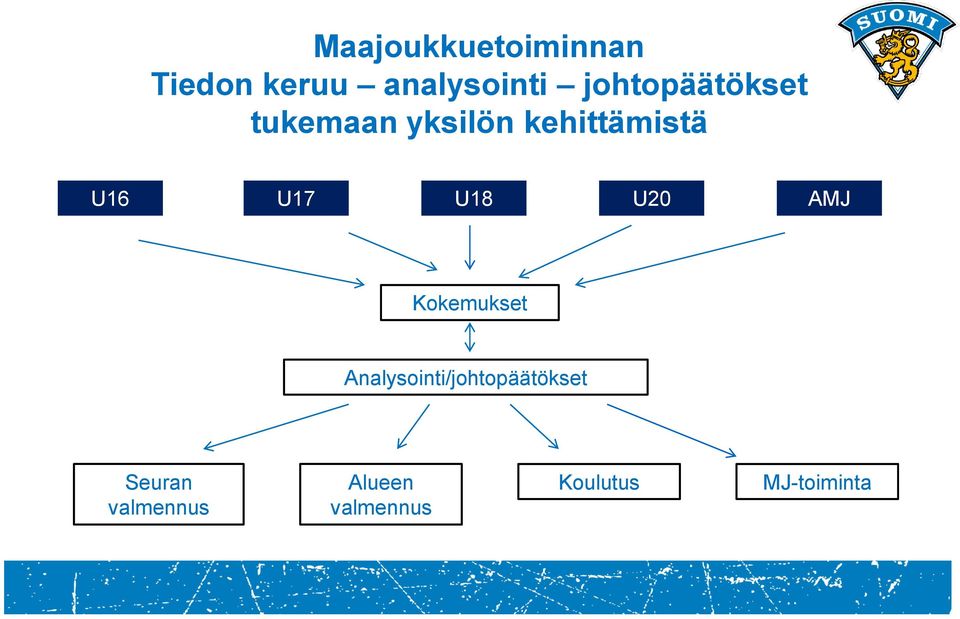 SUOMI

Maajoukkuetoiminnan
Tiedon keruu – analysointi – johtopäätökset
tukemaan yksilön kehittämistä

U16

U17

U18

U20

AMJ

Kokemukset

Analysointi/johtopäätökset

Seuran valmennus

Alueen valmennus

Koulutus

MJ-toiminta